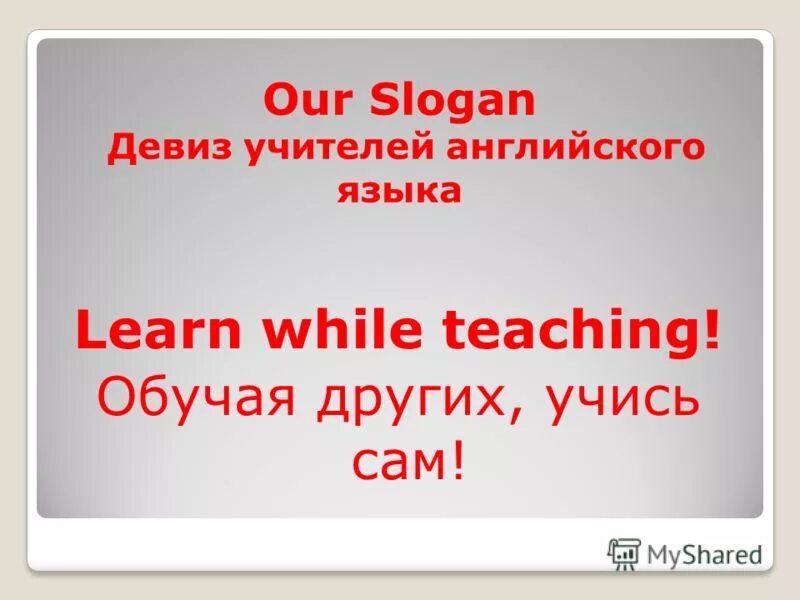 Our Slogan
Девиз учителей английского языка

Learn while teaching!
Обучая других, учись сам!

MyShared